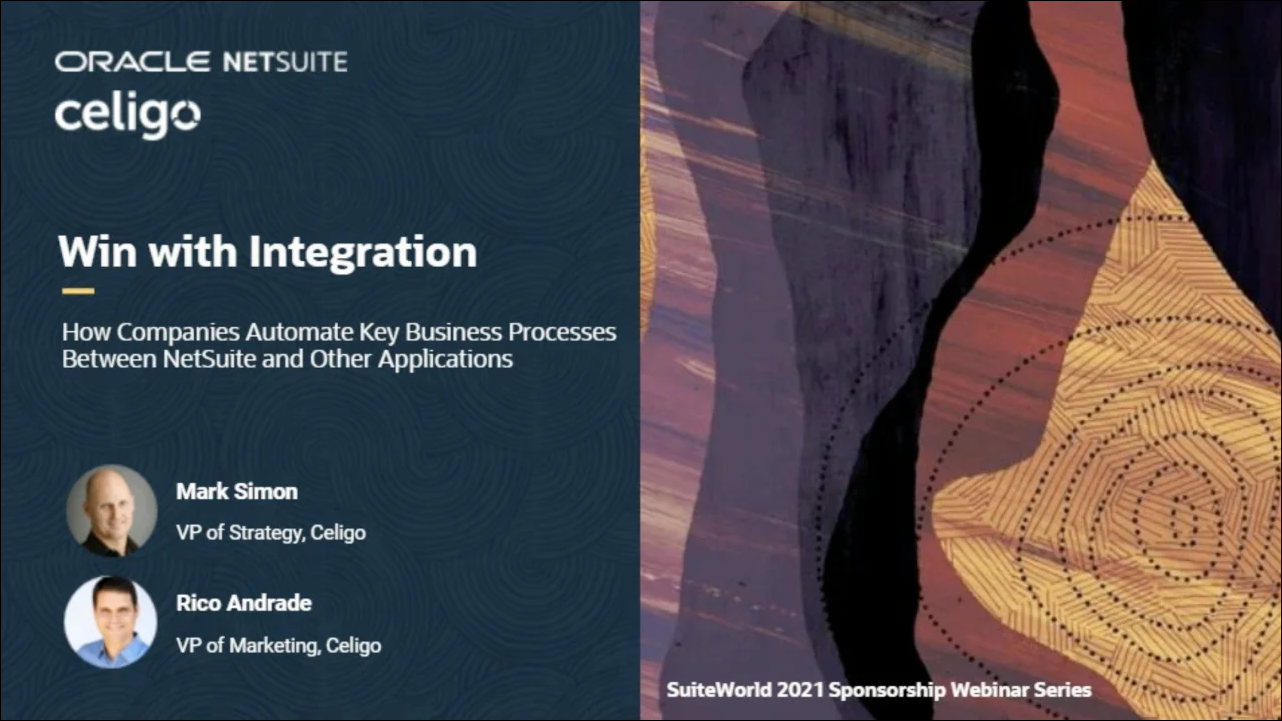 ORACLE NETSUITE
celigo

Win with Integration

How Companies Automate Key Business Processes Between NetSuite and Other Applications

Mark Simon
VP of Strategy, Celigo

Rico Andrade
VP of Marketing, Celigo

SuiteWorld 2021 Sponsorship Webinar Series